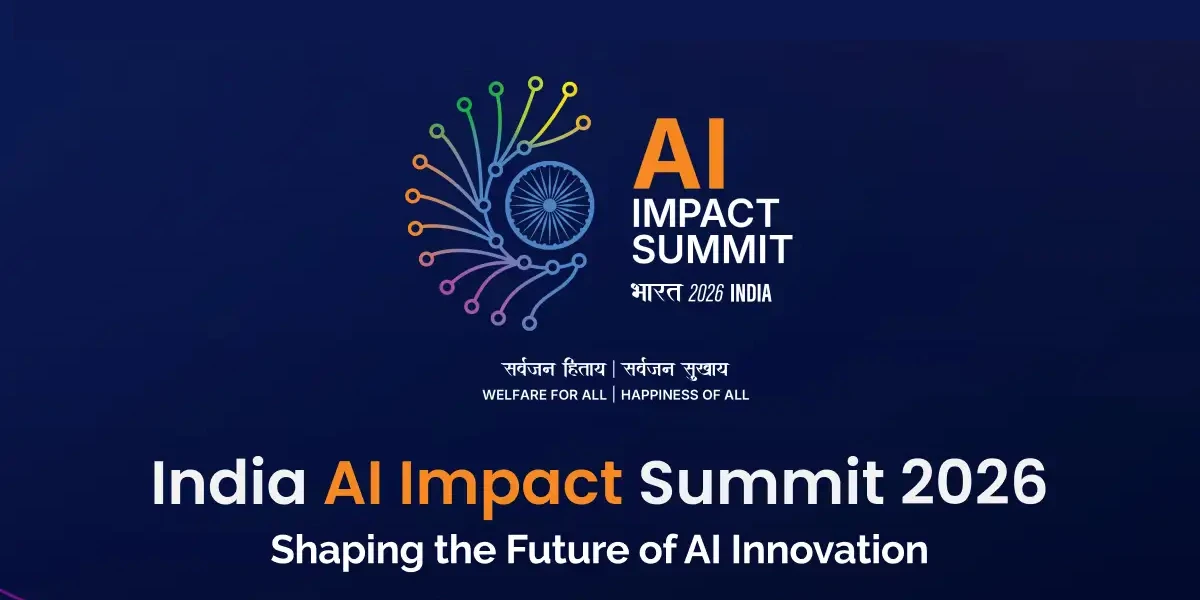 AI
IMPACT
SUMMIT
भारत 2026 INDIA

सर्वजन हिताय | सर्वजन सुखाय
WELFARE FOR ALL | HAPPINESS OF ALL

India AI Impact Summit 2026
Shaping the Future of AI Innovation